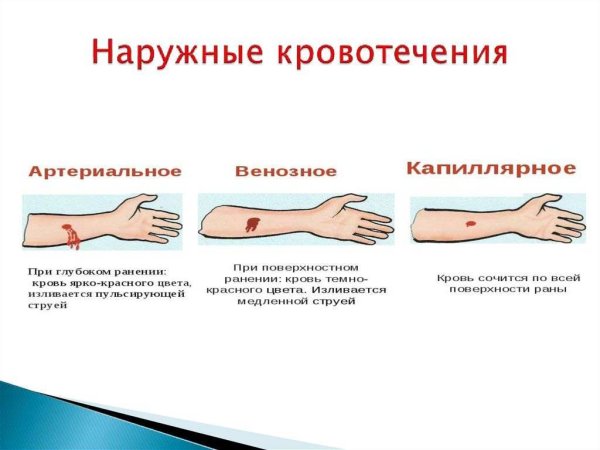 Наружные кровотечения

Артериальное

При глубоком ранении: кровь ярко-красного цвета, изливается пульсирующей струей

Венозное

При поверхностном ранении: кровь темно-красного цвета. Изливается медленной струей

Капиллярное

Кровь сочится по всей поверхности раны